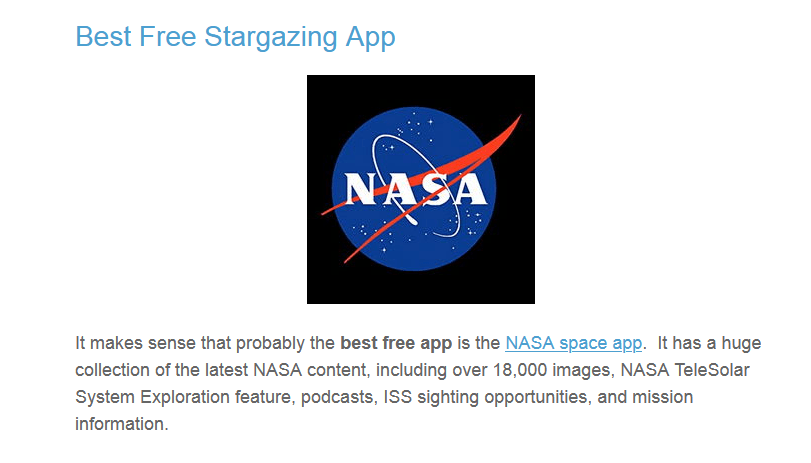 Best Free Stargazing App

NASA

It makes sense that probably the best free app is the NASA space app. It has a huge collection of the latest NASA content, including over 18,000 images, NASA TeleSolar System Exploration feature, podcasts, ISS sighting opportunities, and mission information.